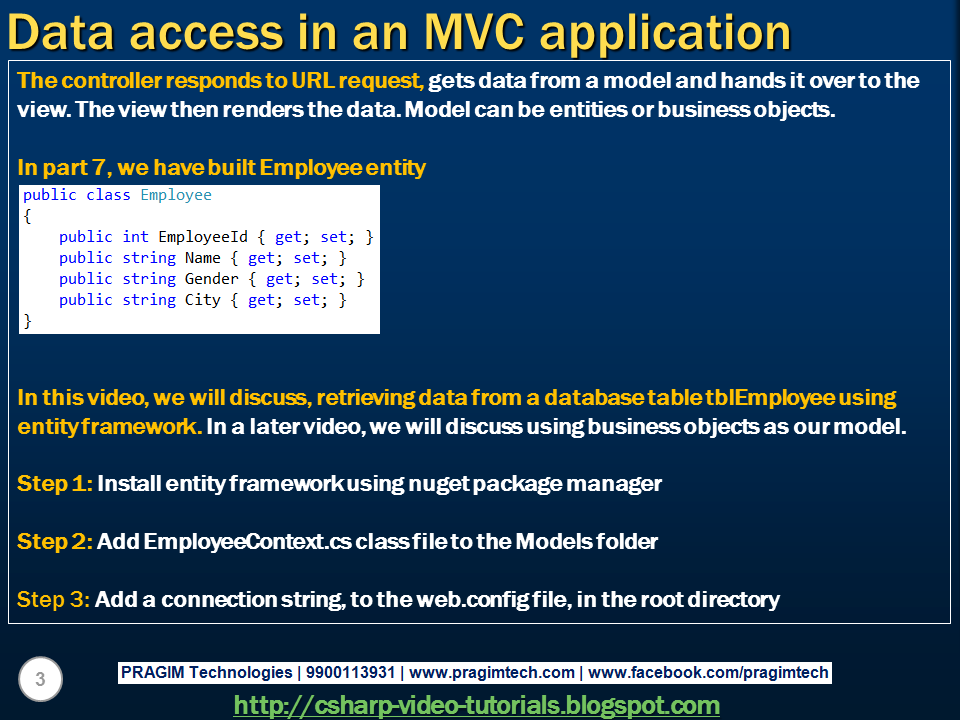 Data access in an MVC application

The controller responds to URL request, gets data from a model and hands it over to the view. The view then renders the data. Model can be entities or business objects.

In part 7, we have built Employee entity

public class Employee
{
    public int EmployeeId { get; set; }
    public string Name { get; set; }
    public string Gender { get; set; }
    public string City { get; set; }
}

In this video, we will discuss, retrieving data from a database table tblEmployee using entity framework. In a later video, we will discuss using business objects as our model.

Step 1: Install entity framework using nuget package manager

Step 2: Add EmployeeContext.cs class file to the Models folder

Step 3: Add a connection string, to the web.config file, in the root directory

3

PRAGIM Technologies | 9900113931 | www.pragimtech.com | www.facebook.com/pragimtech

http://csharp-video-tutorials.blogspot.com